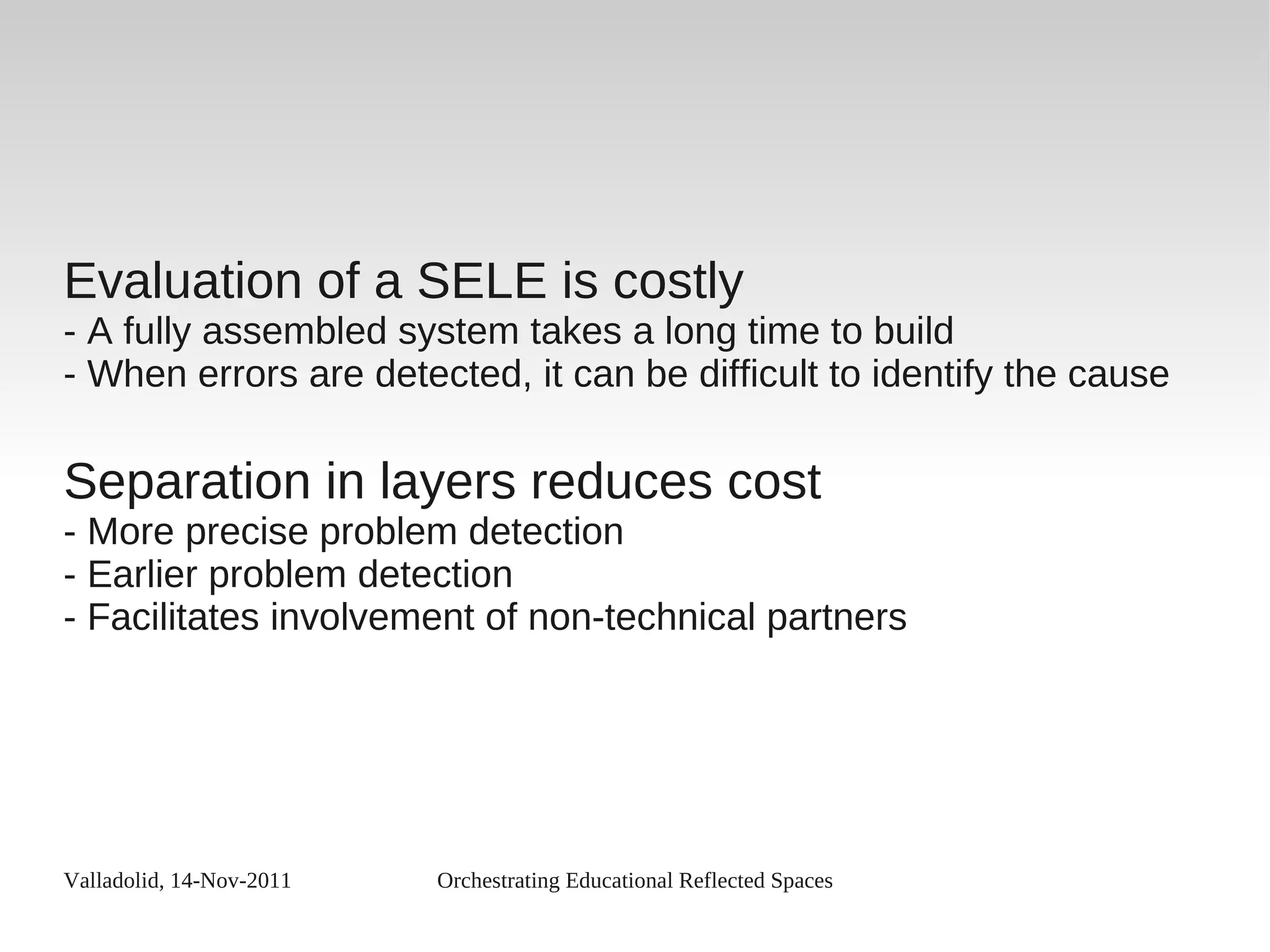 Evaluation of a SELE is costly
- A fully assembled system takes a long time to build
- When errors are detected, it can be difficult to identify the cause

Separation in layers reduces cost
- More precise problem detection
- Earlier problem detection
- Facilitates involvement of non-technical partners

Valladolid, 14-Nov-2011

Orchestrating Educational Reflected Spaces